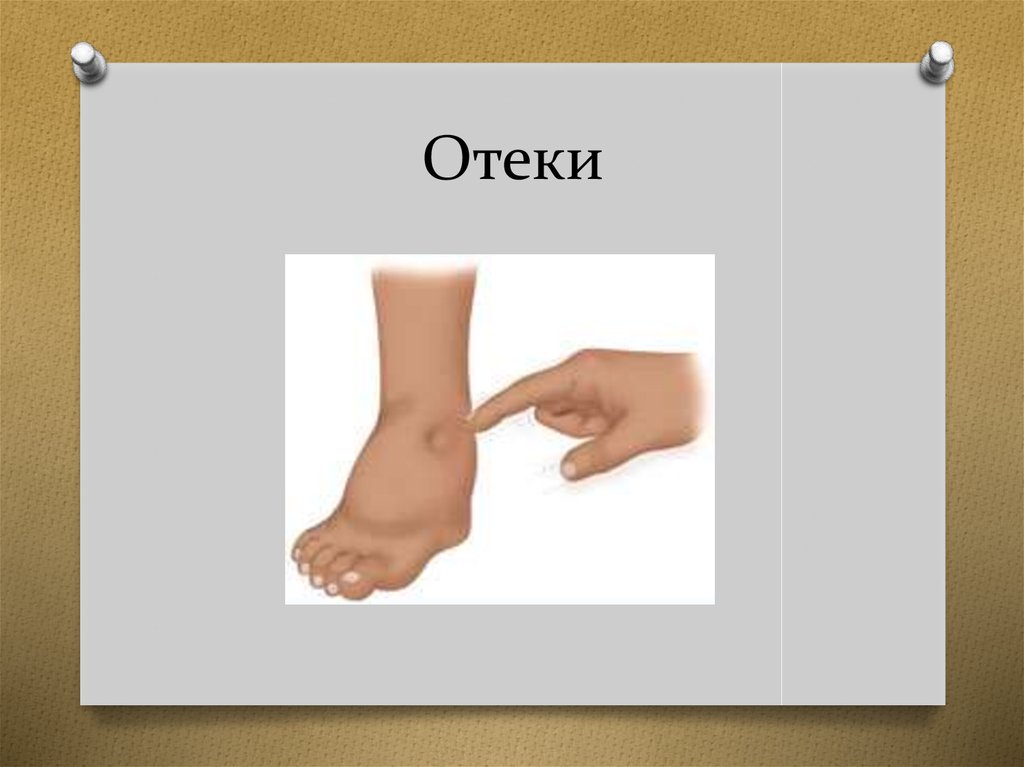 Отеки